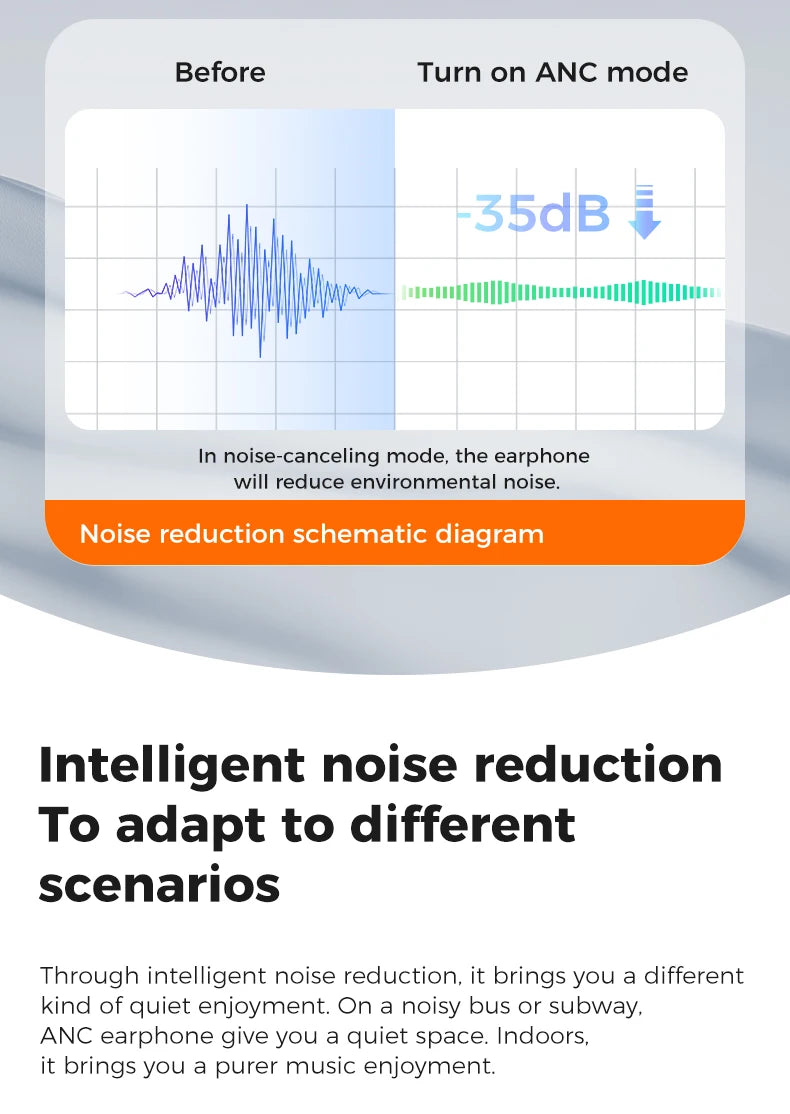 Before

Turn on ANC mode

-35dB

In noise-canceling mode, the earphone will reduce environmental noise.

Noise reduction schematic diagram

Intelligent noise reduction
To adapt to different scenarios

Through intelligent noise reduction, it brings you a different kind of quiet enjoyment. On a noisy bus or subway, ANC earphone give you a quiet space. Indoors, it brings you a purer music enjoyment.